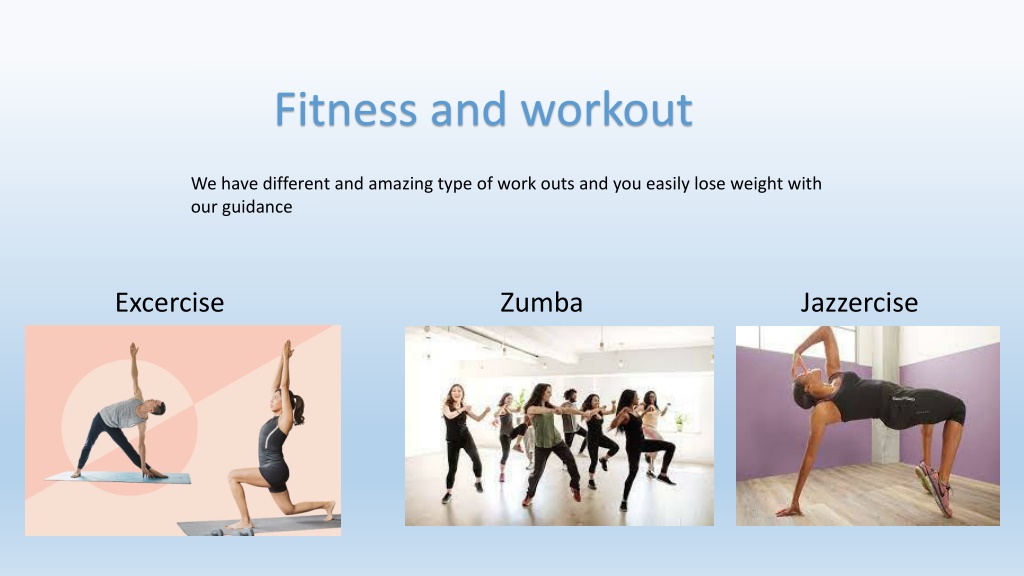 Fitness and workout

We have different and amazing type of work outs and you easily lose weight with our guidance

Excercise

Zumba

Jazzercise